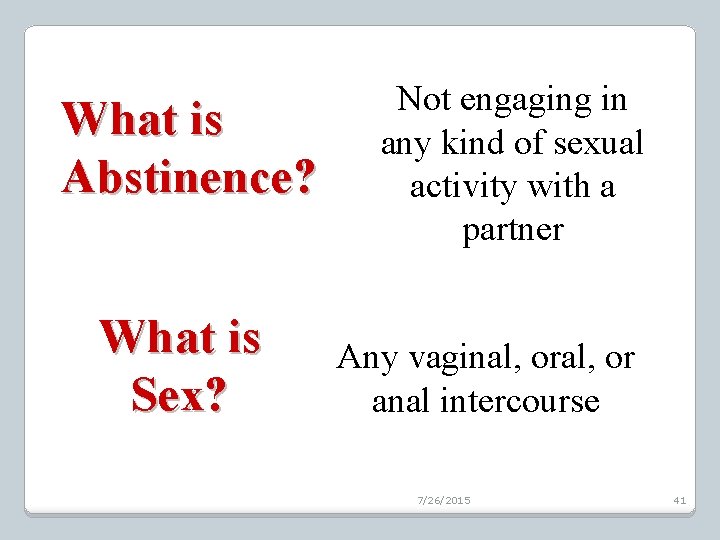 What is Abstinence?

Not engaging in any kind of sexual activity with a partner

What is Sex?

Any vaginal, oral, or anal intercourse

7/26/2015

41